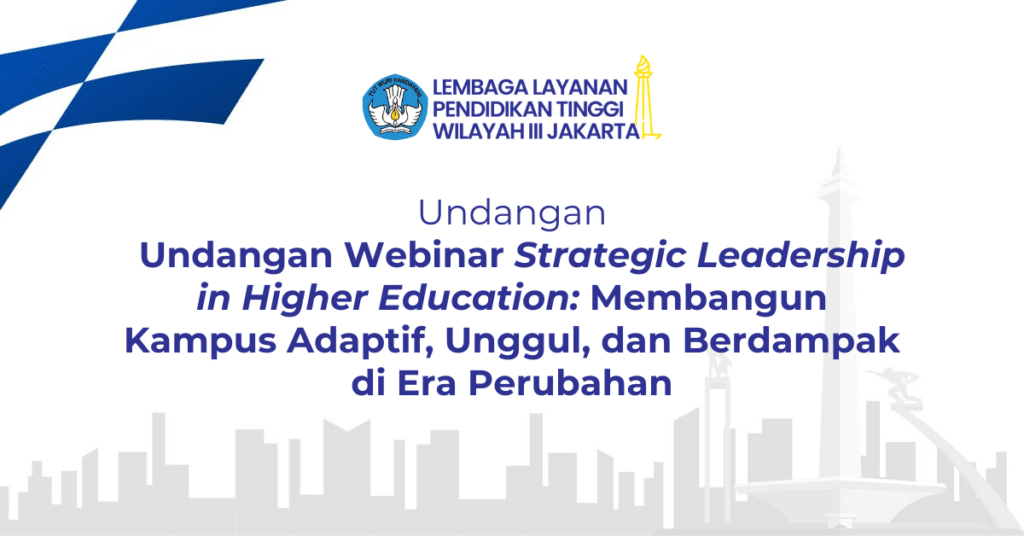 LEMBAGA LAYANAN
PENDIDIKAN TINGGI
WILAYAH III JAKARTA

Undangan

Undangan Webinar Strategic Leadership in Higher Education: Membangun Kampus Adaptif, Unggul, dan Berdampak di Era Perubahan